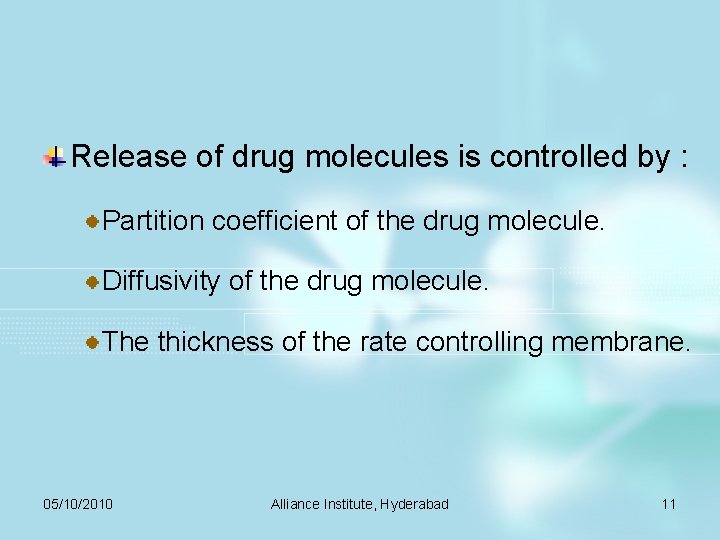 Release of drug molecules is controlled by :

Partition coefficient of the drug molecule.

Diffusivity of the drug molecule.

The thickness of the rate controlling membrane.

05/10/2010

Alliance Institute, Hyderabad

11